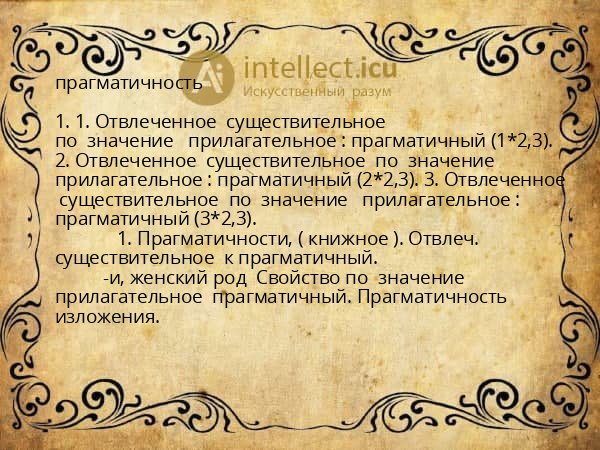 intellect.icu
Искусственный разум

прагматичность

1. 1. Отвлеченное существительное по значение прилагательное : прагматичный (1*2,3). 2. Отвлеченное существительное по значение прилагательное : прагматичный (2*2,3). 3. Отвлеченное существительное по значение прилагательное : прагматичный (3*2,3).

1. Прагматичности, ( книжное ). Отвлеч. существительное к прагматичный.

-и, женский род Свойство по значение прилагательное прагматичный. Прагматичность изложения.